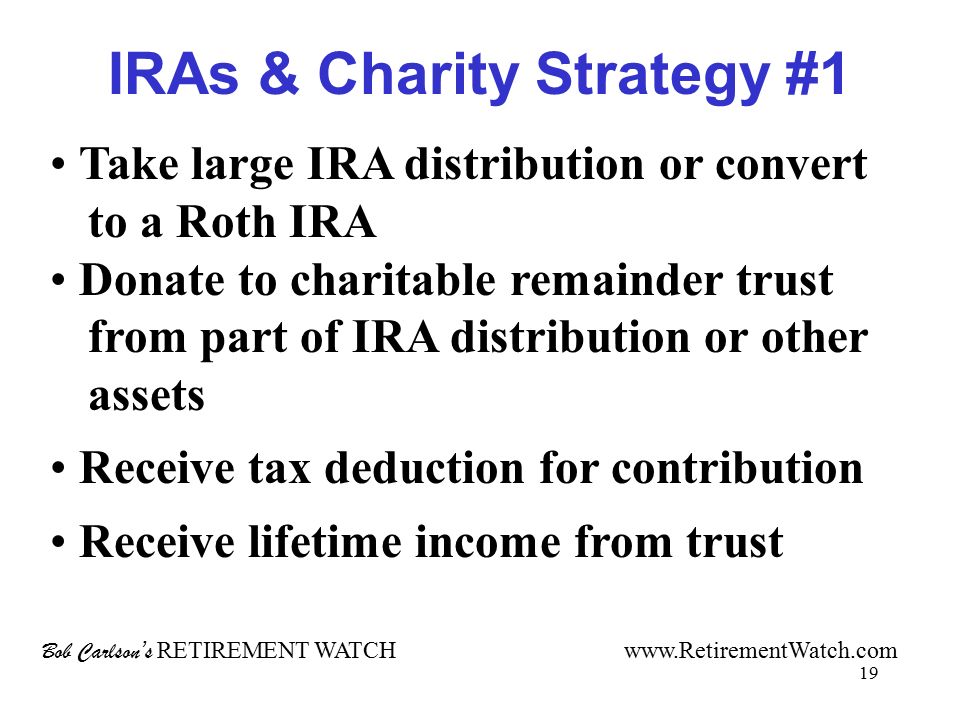 IRAs & Charity Strategy #1

• Take large IRA distribution or convert to a Roth IRA
• Donate to charitable remainder trust from part of IRA distribution or other assets

• Receive tax deduction for contribution

• Receive lifetime income from trust

Bob Carlson's RETIREMENT WATCH www.RetirementWatch.com

19